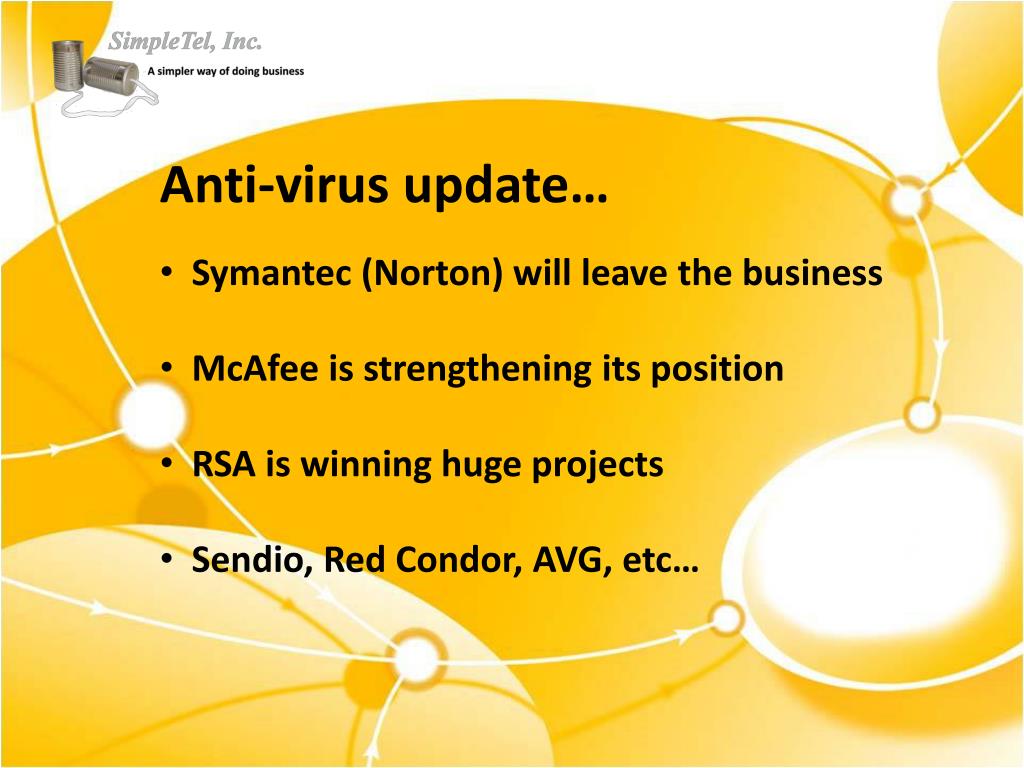 SimpleTel, Inc.

A simpler way of doing business

Anti-virus update…

• Symantec (Norton) will leave the business

• McAfee is strengthening its position

• RSA is winning huge projects

• Sendio, Red Condor, AVG, etc…